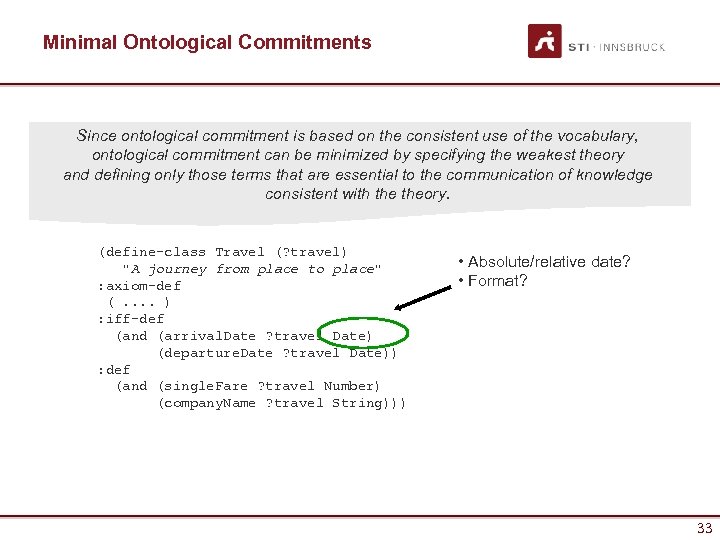 Minimal Ontological Commitments

STI · INNSBRUCK

Since ontological commitment is based on the consistent use of the vocabulary, ontological commitment can be minimized by specifying the weakest theory and defining only those terms that are essential to the communication of knowledge consistent with the theory.

(define-class Travel (?travel)
   "A journey from place to place"
:axiom-def
 ( .... )
:iff-def
  (and (arrivalDate ?travel Date)
       (departureDate ?travel Date))
:def
  (and (singleFare ?travel Number)
       (companyName ?travel String)))

• Absolute/relative date?
• Format?

33